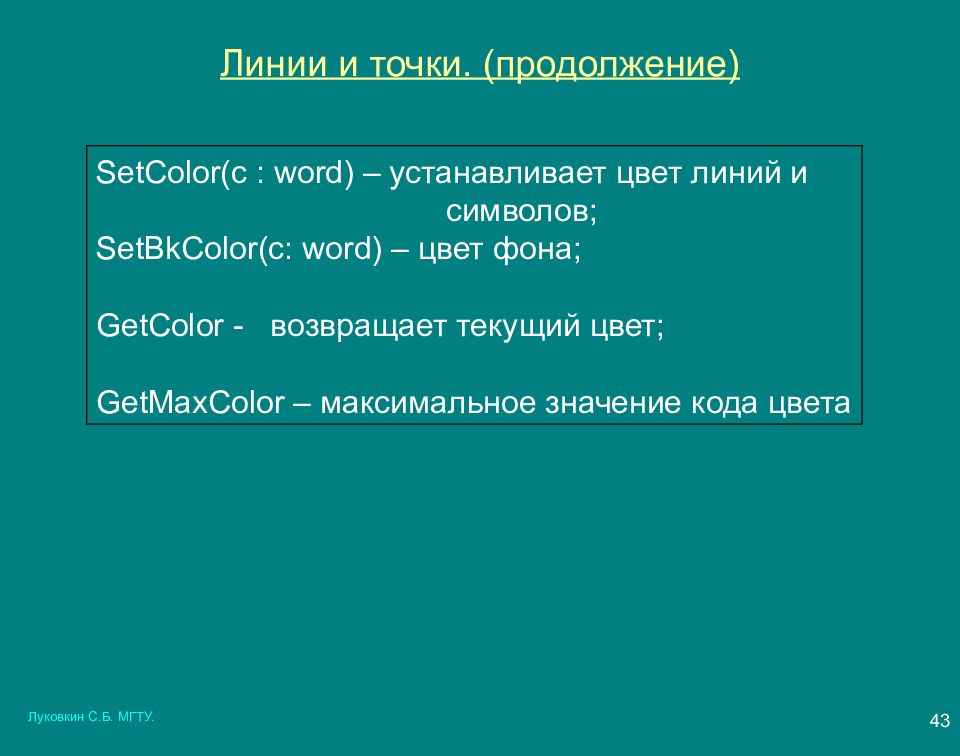 Линии и точки. (продолжение)

SetColor(c : word) – устанавливает цвет линий и символов;
SetBkColor(c: word) – цвет фона;

GetColor - возвращает текущий цвет;

GetMaxColor – максимальное значение кода цвета

Луковкин С.Б. МГТУ.

43